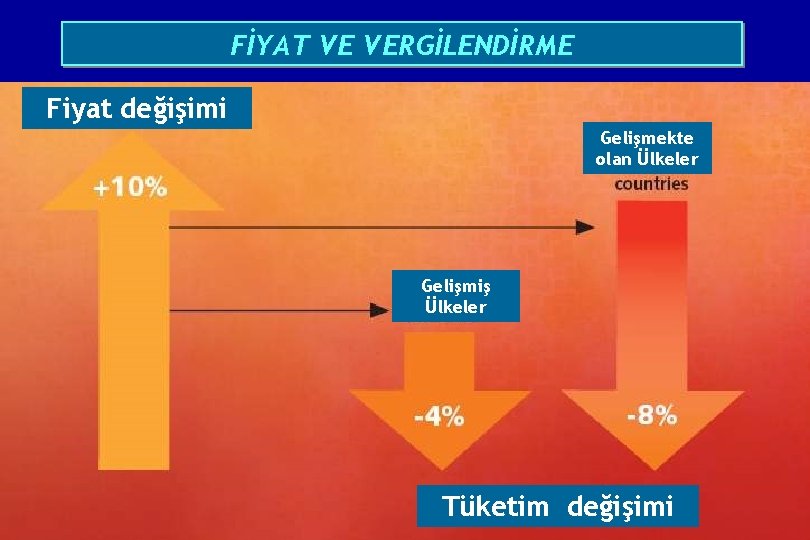 FİYAT VE VERGİLENDİRME

Fiyat değişimi

+10%

Gelişmekte olan Ülkeler

countries

Gelişmiş Ülkeler

-4%

-8%

Tüketim değişimi